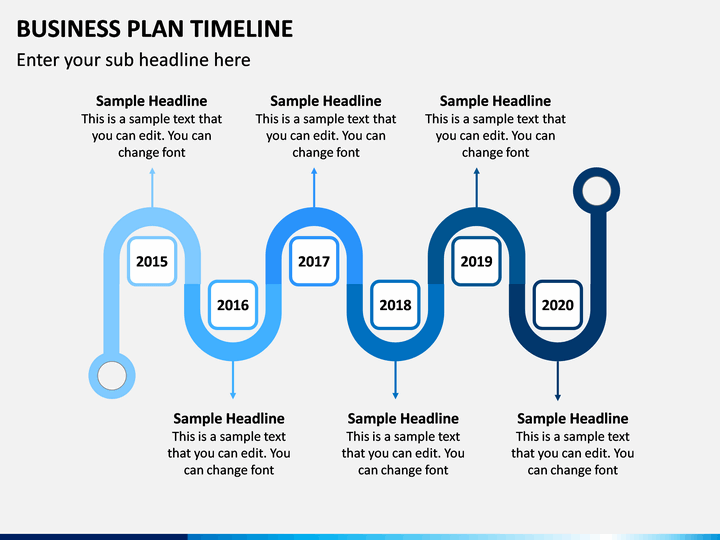 BUSINESS PLAN TIMELINE

Enter your sub headline here

Sample Headline
This is a sample text that you can edit. You can change font

Sample Headline
This is a sample text that you can edit. You can change font

Sample Headline
This is a sample text that you can edit. You can change font

2015

2016

2017

2018

2019

2020

Sample Headline
This is a sample text that you can edit. You can change font

Sample Headline
This is a sample text that you can edit. You can change font

Sample Headline
This is a sample text that you can edit. You can change font